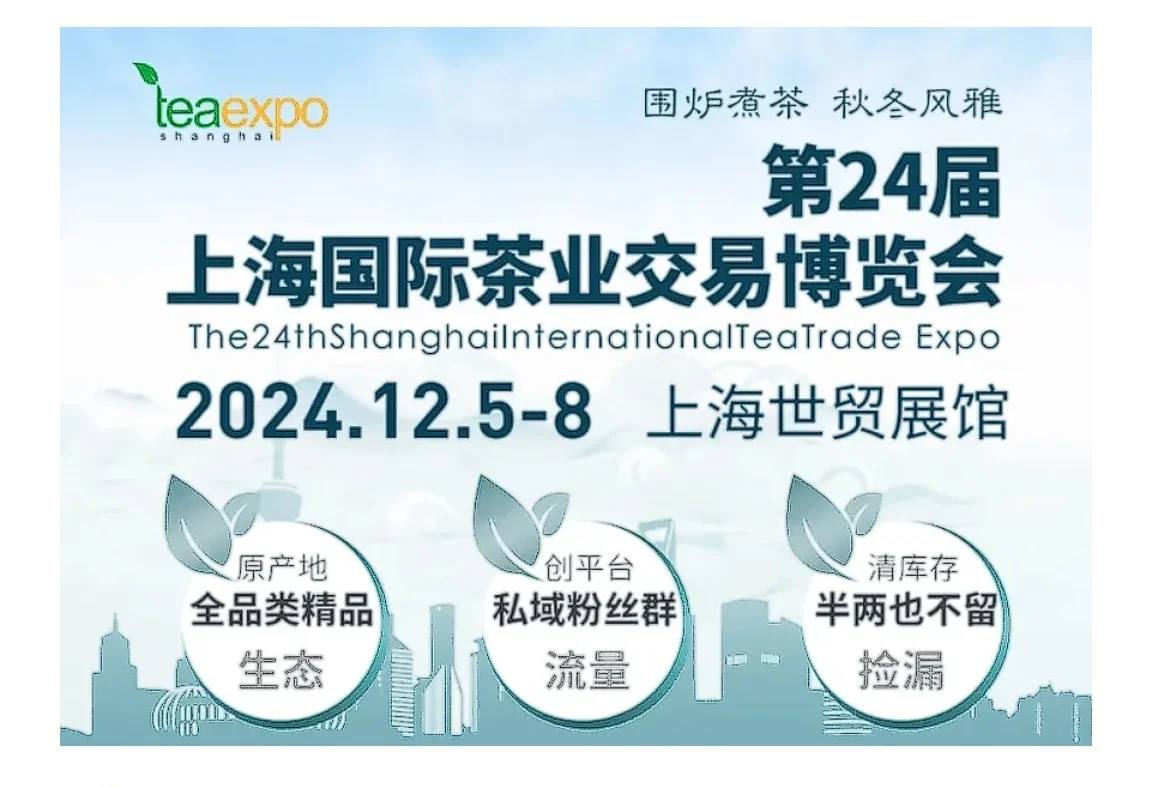 teaexpo
shanghai

围炉煮茶 秋冬风雅

第24届
上海国际茶业交易博览会
The24thShanghaiInternationalTeaTrade Expo
2024.12.5-8 上海世贸展馆

原产地
全品类精品
生态

创平台
私域粉丝群
流量

清库存
半两也不留
捡漏